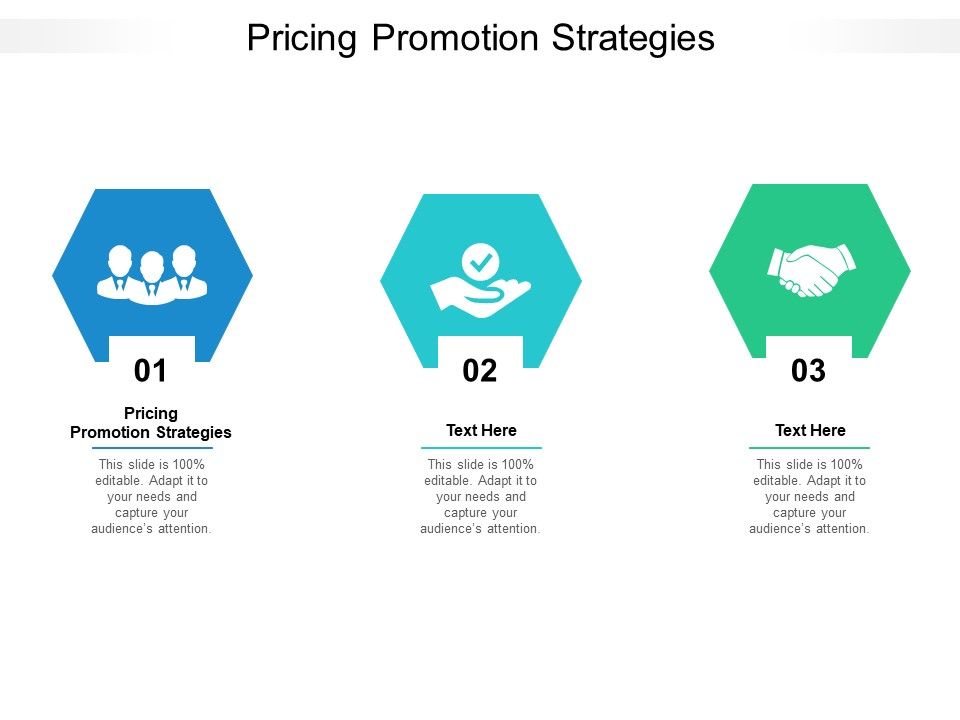 Pricing Promotion Strategies

01

Pricing Promotion Strategies

This slide is 100% editable. Adapt it to your needs and capture your audience's attention.

02

Text Here

This slide is 100% editable. Adapt it to your needs and capture your audience's attention.

03

Text Here

This slide is 100% editable. Adapt it to your needs and capture your audience's attention.